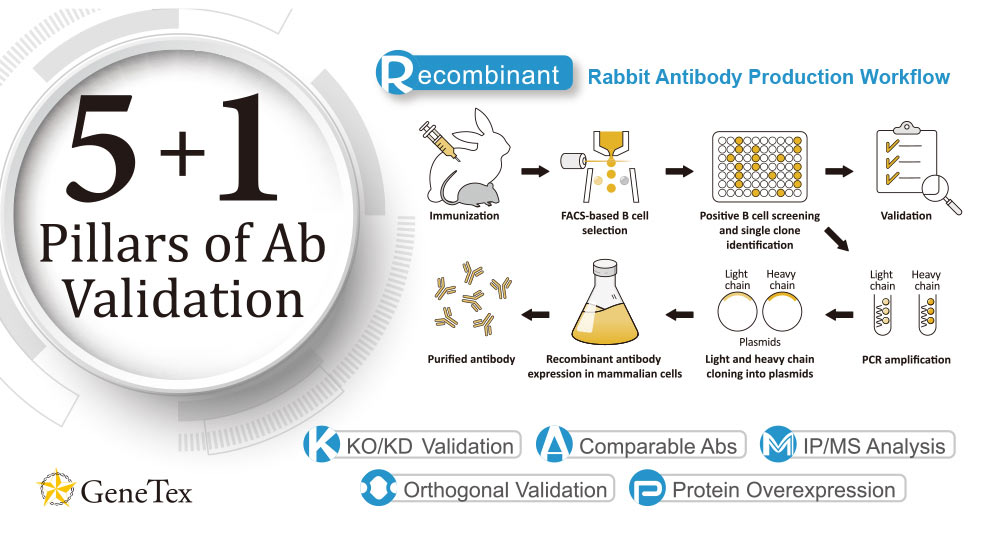 5+1
Pillars of Ab Validation

Recombinant Rabbit Antibody Production Workflow

Immunization

FACS-based B cell selection

Positive B cell screening and single clone identification

Validation

Light chain
Heavy chain

PCR amplification

Light chain
Heavy chain
Plasmids

Light and heavy chain cloning into plasmids

Recombinant antibody expression in mammalian cells

Purified antibody

KO/KD Validation
Comparable Abs
IP/MS Analysis
Orthogonal Validation
Protein Overexpression

GeneTex